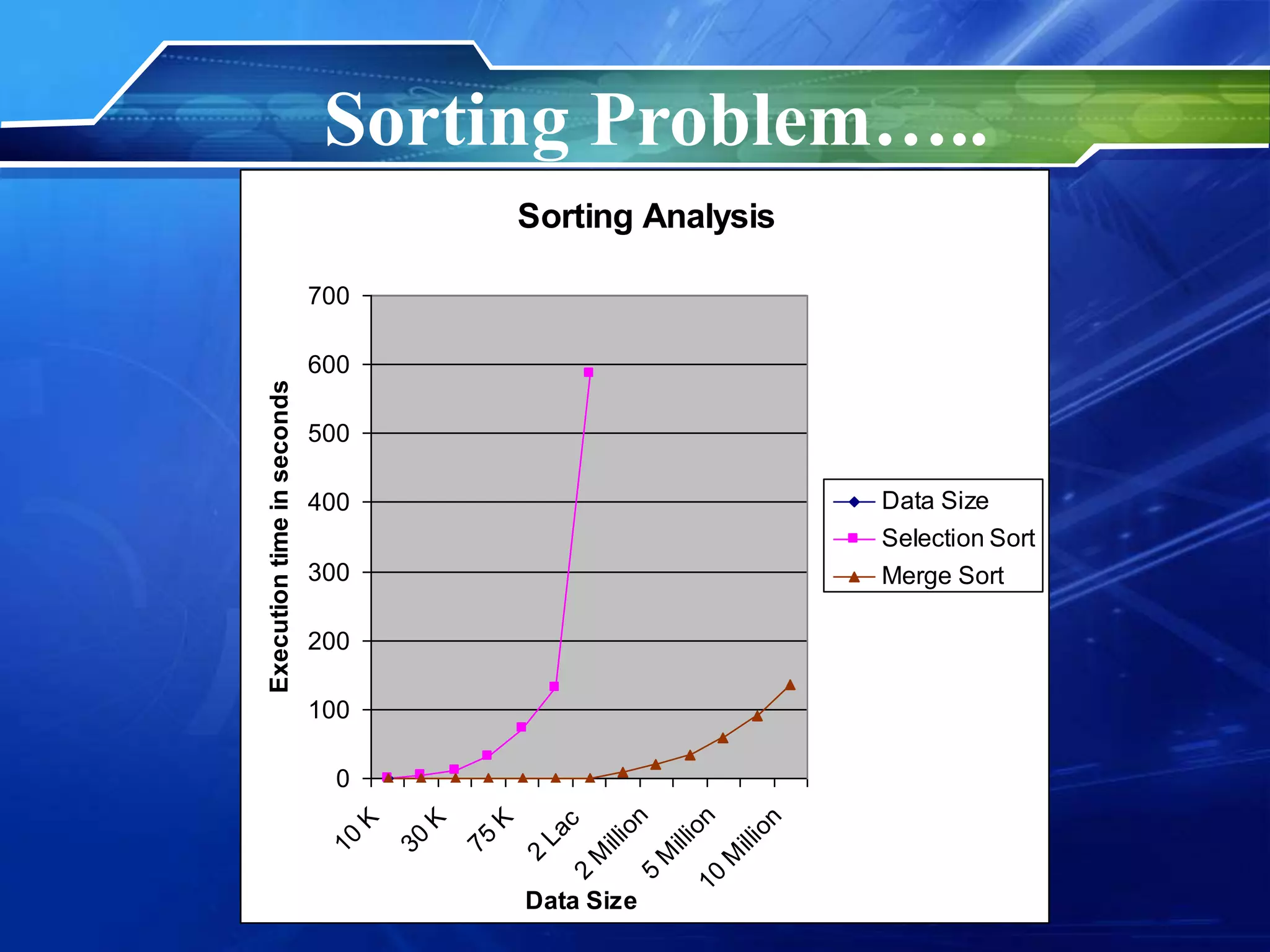 Sorting Problem…..

Sorting Analysis

Execution time in seconds

700
600
500
400
300
200
100
0

10 K
30 K
75 K
2 Lac
2 Million
5 Million
10 Million

Data Size

Data Size
Selection Sort
Merge Sort